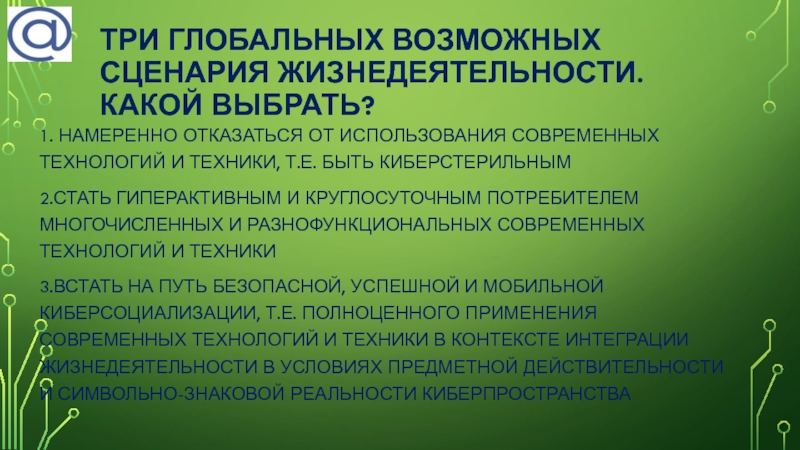 @

ТРИ ГЛОБАЛЬНЫХ ВОЗМОЖНЫХ СЦЕНАРИЯ ЖИЗНЕДЕЯТЕЛЬНОСТИ. КАКОЙ ВЫБРАТЬ?

1. НАМЕРЕННО ОТКАЗАТЬСЯ ОТ ИСПОЛЬЗОВАНИЯ СОВРЕМЕННЫХ ТЕХНОЛОГИЙ И ТЕХНИКИ, Т.Е. БЫТЬ КИБЕРСТЕРИЛЬНЫМ

2.СТАТЬ ГИПЕРАКТИВНЫМ И КРУГЛОСУТОЧНЫМ ПОТРЕБИТЕЛЕМ МНОГОЧИСЛЕННЫХ И РАЗНОФУНКЦИОНАЛЬНЫХ СОВРЕМЕННЫХ ТЕХНОЛОГИЙ И ТЕХНИКИ

3.ВСТАТЬ НА ПУТЬ БЕЗОПАСНОЙ, УСПЕШНОЙ И МОБИЛЬНОЙ КИБЕРСОЦИАЛИЗАЦИИ, Т.Е. ПОЛНОЦЕННОГО ПРИМЕНЕНИЯ СОВРЕМЕННЫХ ТЕХНОЛОГИЙ И ТЕХНИКИ В КОНТЕКСТЕ ИНТЕГРАЦИИ ЖИЗНЕДЕЯТЕЛЬНОСТИ В УСЛОВИЯХ ПРЕДМЕТНОЙ ДЕЙСТВИТЕЛЬНОСТИ И СИМВОЛЬНО-ЗНАКОВОЙ РЕАЛЬНОСТИ КИБЕРПРОСТРАНСТВА